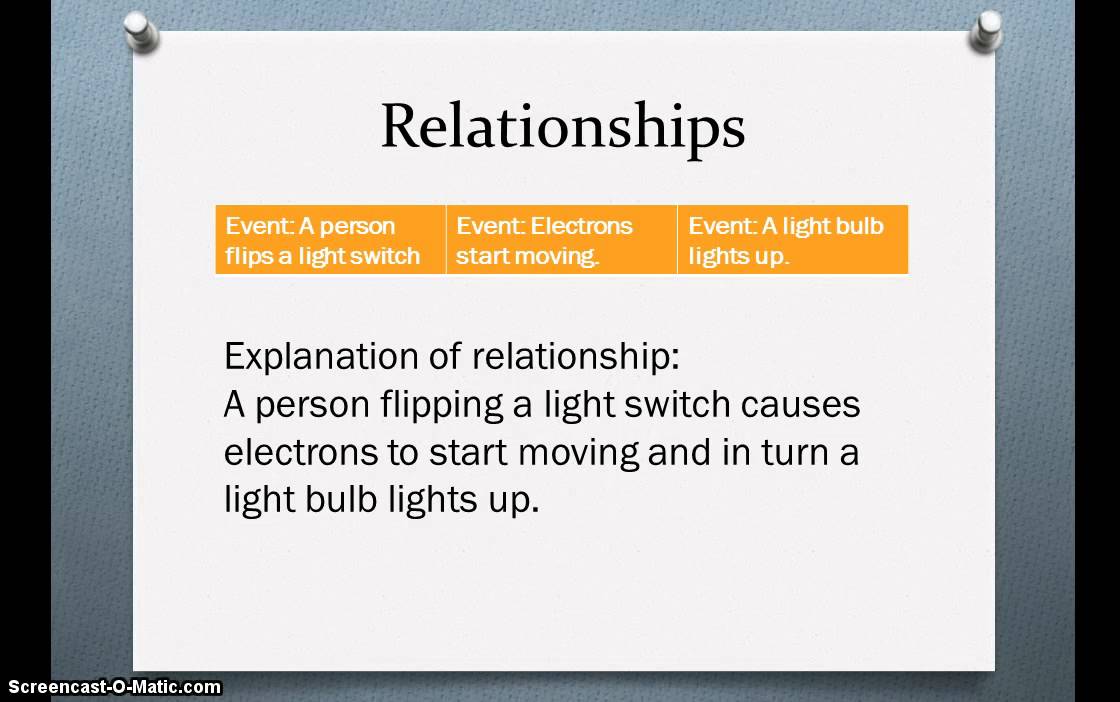 Relationships

| Event: A person flips a light switch | Event: Electrons start moving. | Event: A light bulb lights up. |
|---|---|---|

Explanation of relationship:
A person flipping a light switch causes electrons to start moving and in turn a light bulb lights up.

Screencast-O-Matic.com